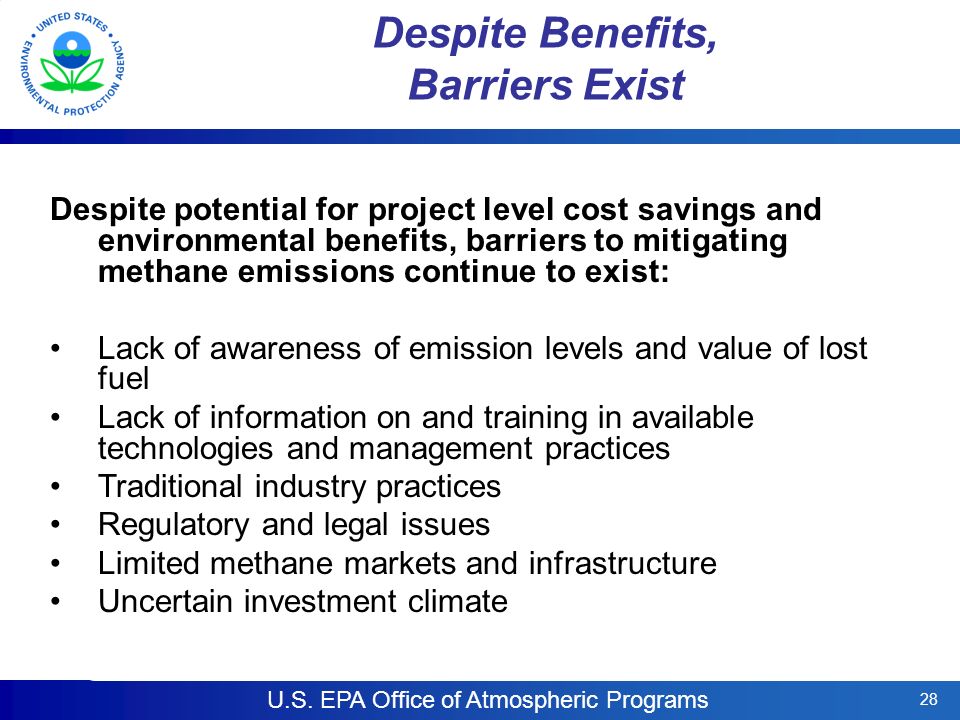 UNITED STATES ENVIRONMENTAL PROTECTION AGENCY

Despite Benefits, Barriers Exist

Despite potential for project level cost savings and environmental benefits, barriers to mitigating methane emissions continue to exist:

• Lack of awareness of emission levels and value of lost fuel
• Lack of information on and training in available technologies and management practices
• Traditional industry practices
• Regulatory and legal issues
• Limited methane markets and infrastructure
• Uncertain investment climate

U.S. EPA Office of Atmospheric Programs

28